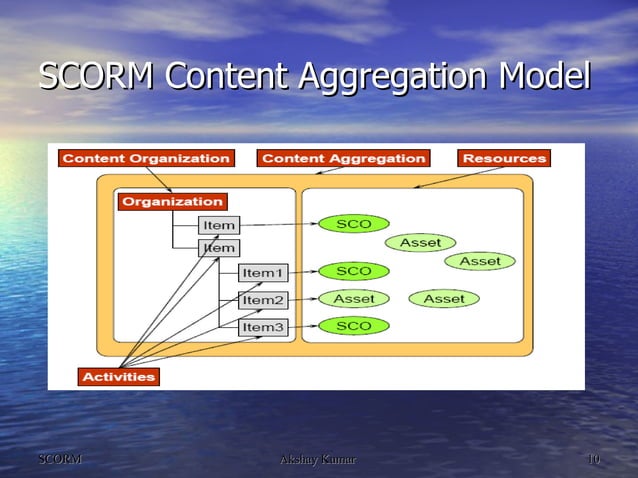 SCORM Content Aggregation Model

Content Organization
Content Aggregation
Resources
Organization
Item
Item
Item1
Item2
Item3
SCO
Asset
Asset
SCO
Asset
Asset
SCO
Activities

SCORM
Akshay Kumar
10